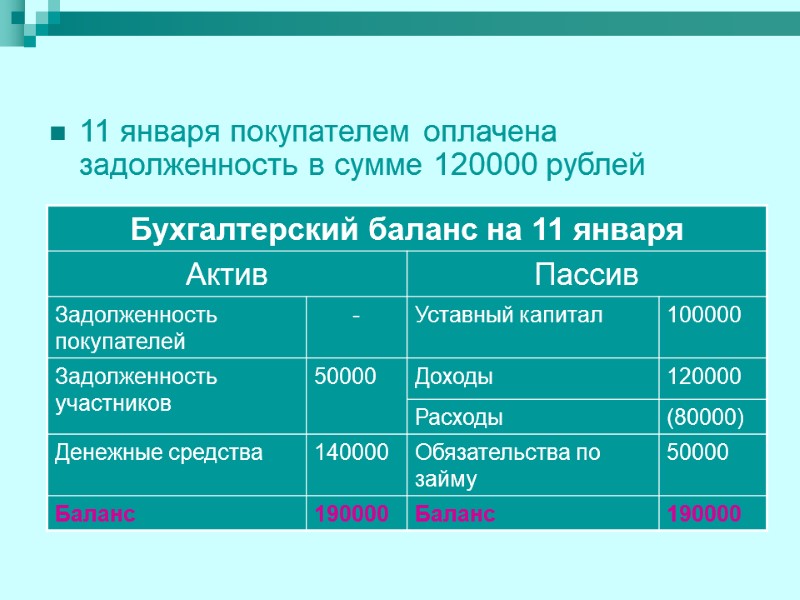 11 января покупателем оплачена задолженность в сумме 120000 рублей

| Бухгалтерский баланс на 11 января | | | |
|---|---|---|---|
| Актив | | Пассив | |
| Задолженность покупателей | - | Уставный капитал | 100000 |
| Задолженность участников | 50000 | Доходы | 120000 |
| | | Расходы | (80000) |
| Денежные средства | 140000 | Обязательства по займу | 50000 |
| Баланс | 190000 | Баланс | 190000 |